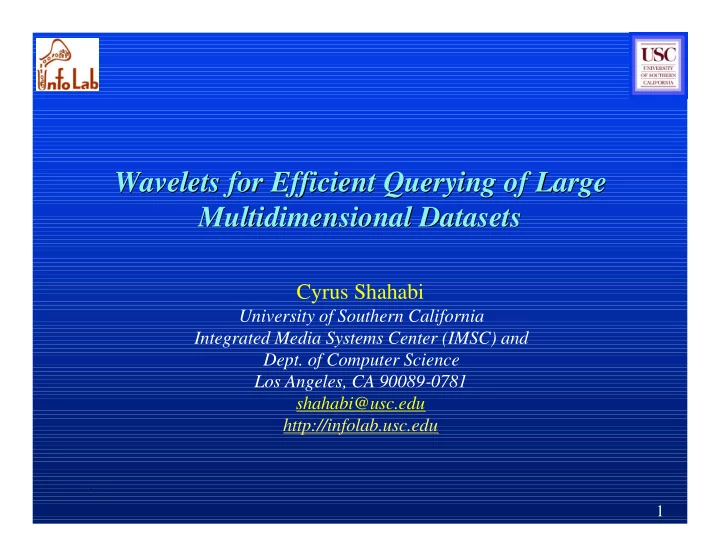 InfoLab

USC
UNIVERSITY
OF SOUTHERN
CALIFORNIA

Wavelets for Efficient Querying of Large Multidimensional Datasets

Cyrus Shahabi
University of Southern California
Integrated Media Systems Center (IMSC) and
Dept. of Computer Science
Los Angeles, CA 90089-0781
shahabi@usc.edu
http://infolab.usc.edu

1